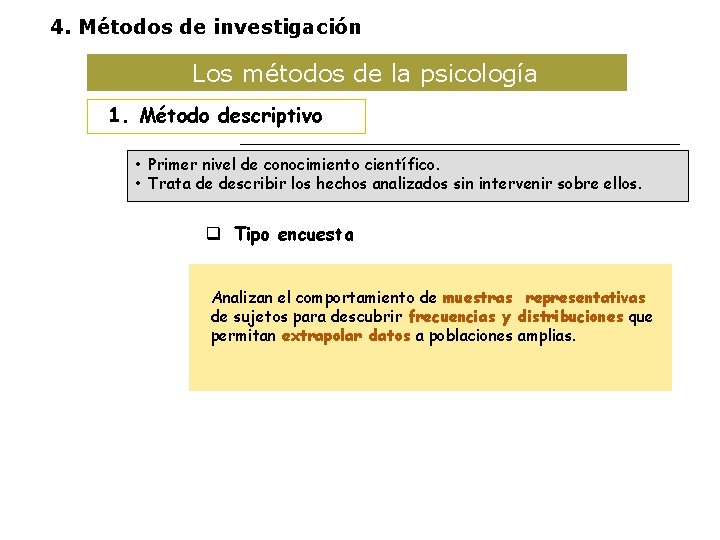 4. Métodos de investigación

Los métodos de la psicología

1. Método descriptivo

• Primer nivel de conocimiento científico.
• Trata de describir los hechos analizados sin intervenir sobre ellos.

❑ Tipo encuesta

Analizan el comportamiento de muestras representativas de sujetos para descubrir frecuencias y distribuciones que permitan extrapolar datos a poblaciones amplias.